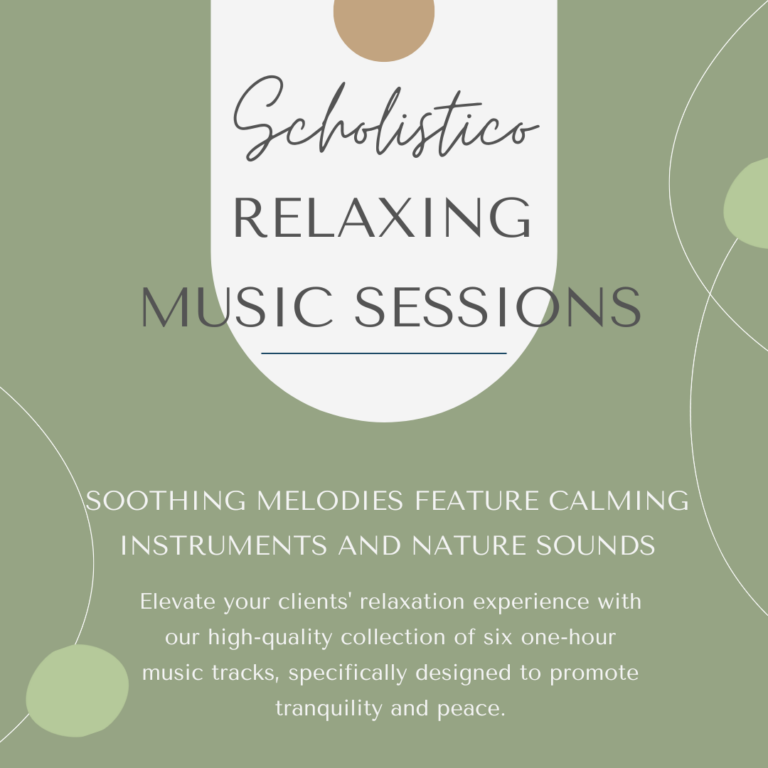 Scholistico
RELAXING
MUSIC SESSIONS

SOOTHING MELODIES FEATURE CALMING INSTRUMENTS AND NATURE SOUNDS

Elevate your clients' relaxation experience with our high-quality collection of six one-hour music tracks, specifically designed to promote tranquility and peace.